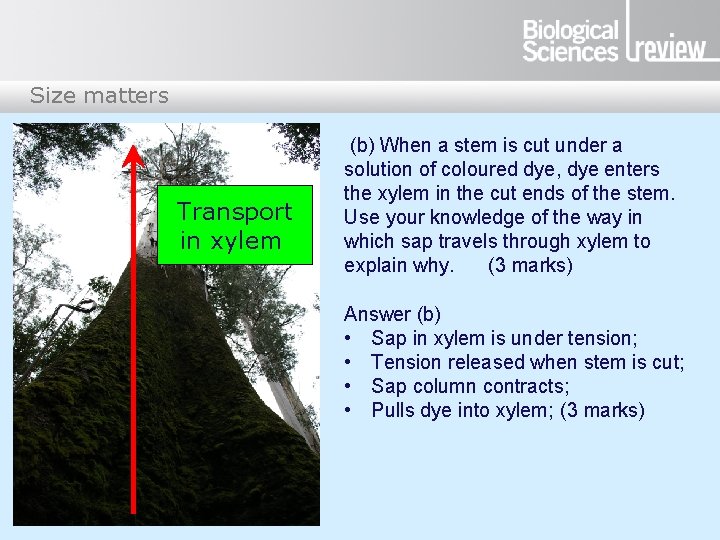 Biological Sciences review

Size matters

Transport in xylem

(b) When a stem is cut under a solution of coloured dye, dye enters the xylem in the cut ends of the stem. Use your knowledge of the way in which sap travels through xylem to explain why. (3 marks)

Answer (b)
• Sap in xylem is under tension;
• Tension released when stem is cut;
• Sap column contracts;
• Pulls dye into xylem; (3 marks)